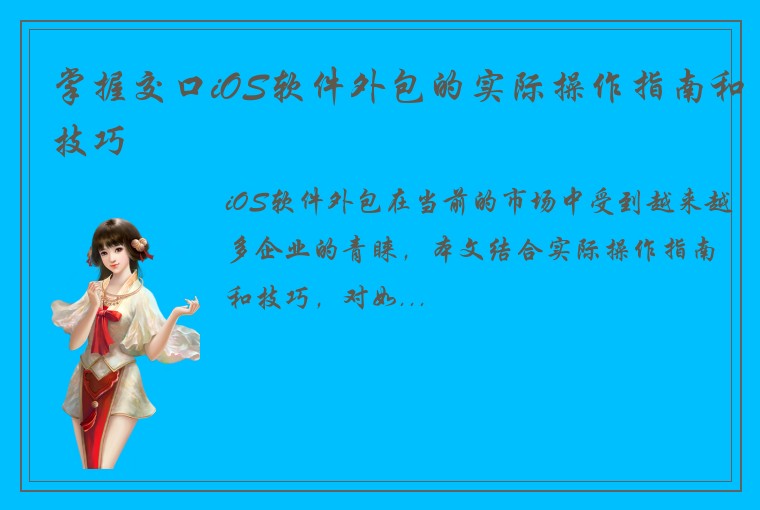 掌握交口iOS软件外包的实际操作指南和技巧

iOS软件外包在当前的市场中受到越来越多企业的青睐，本文结合实际操作指南和技巧，对如...